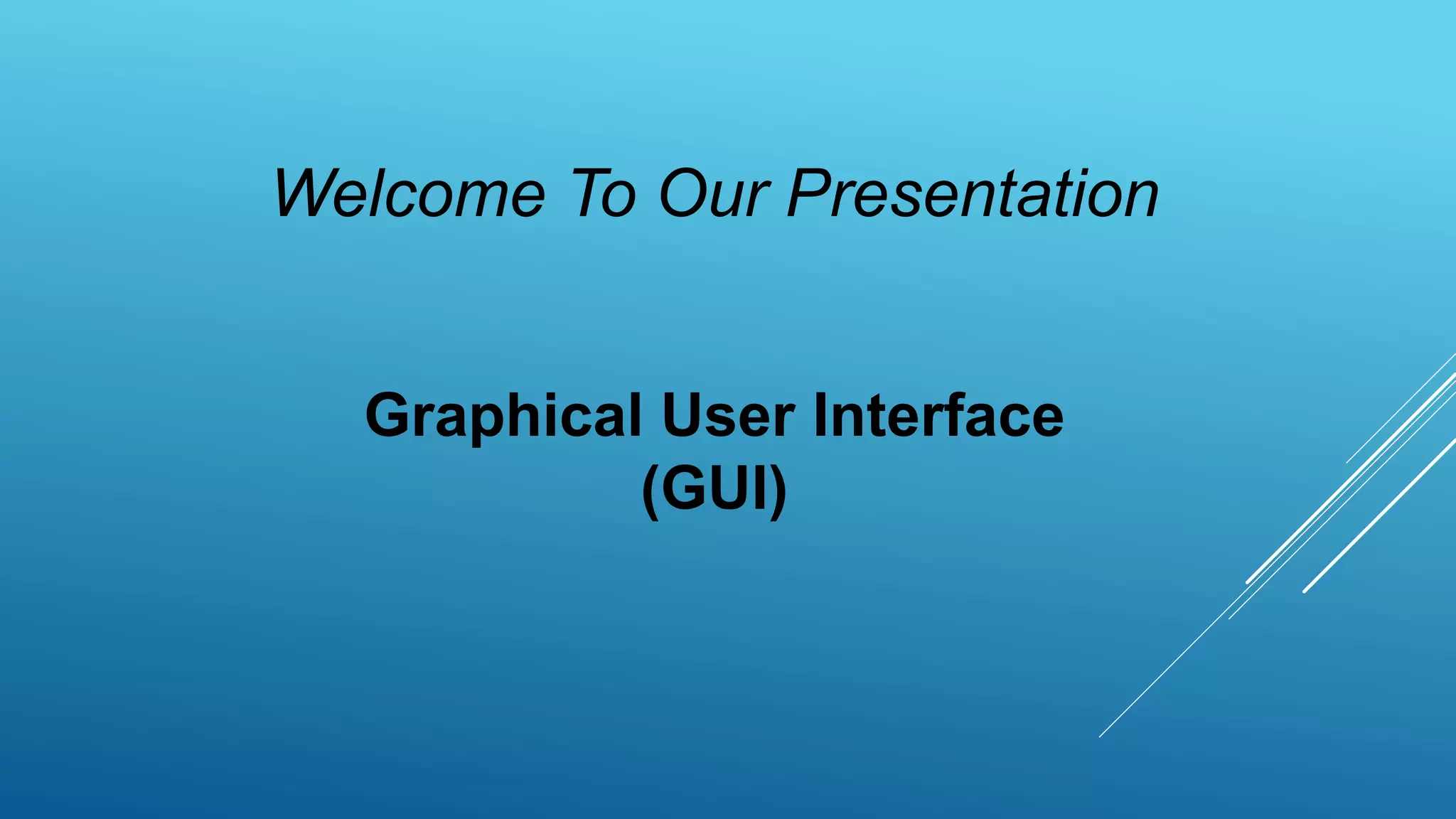 Welcome To Our Presentation

Graphical User Interface
(GUI)